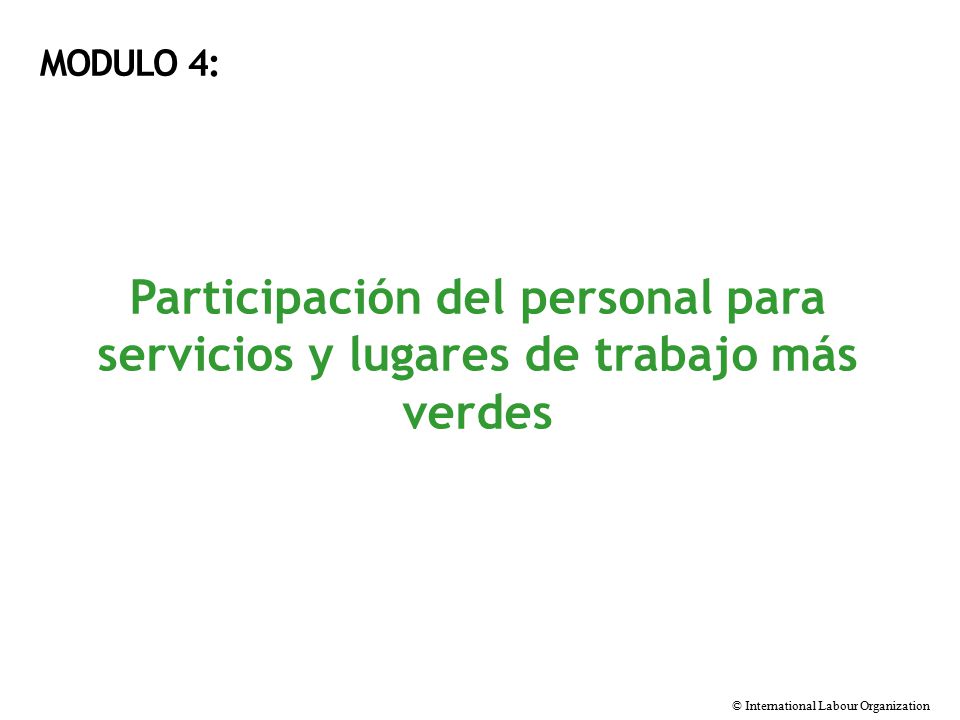 MODULO 4:

Participación del personal para servicios y lugares de trabajo más verdes

© International Labour Organization